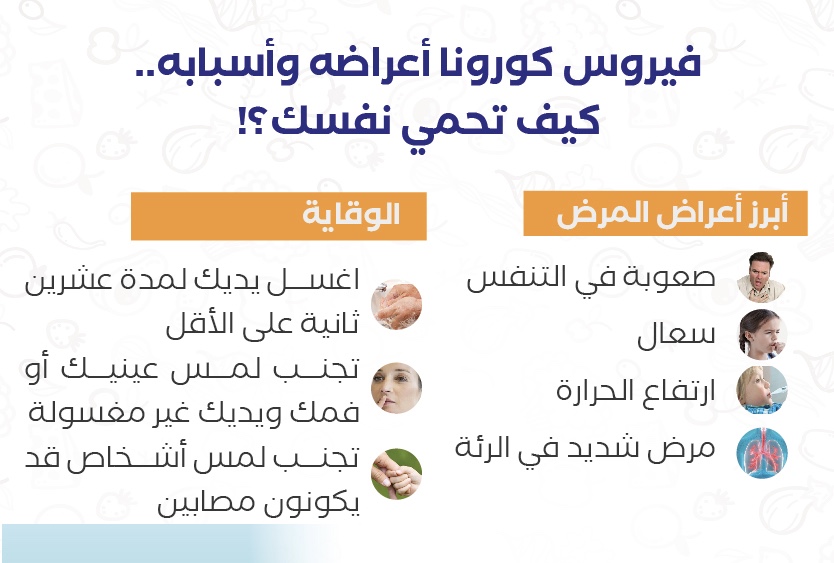 فيروس كورونا أعراضه وأسبابه..
كيف تحمي نفسك؟!

أبرز أعراض المرض

صعوبة في التنفس

سعال

ارتفاع الحرارة

مرض شديد في الرئة

الوقاية

اغسل يديك لمدة عشرين ثانية على الأقل

تجنب لمس عينيك أو فمك ويديك غير مغسولة

تجنب لمس أشخاص قد يكونون مصابين